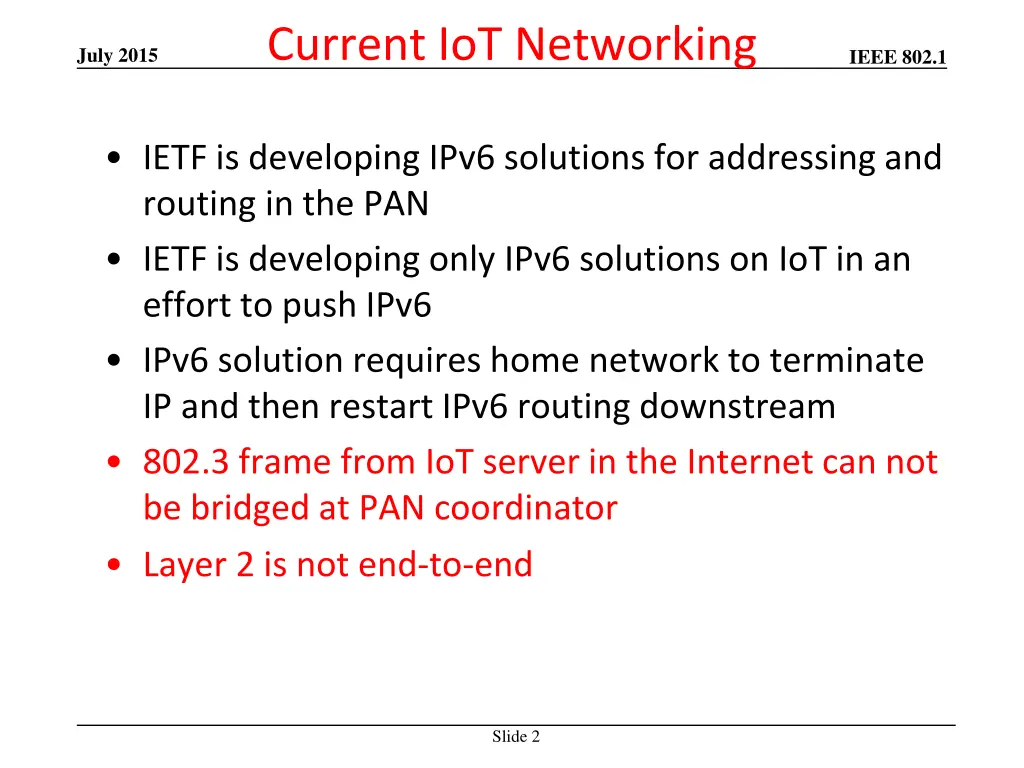 July 2015

Current IoT Networking

IEEE 802.1

• IETF is developing IPv6 solutions for addressing and routing in the PAN
• IETF is developing only IPv6 solutions on IoT in an effort to push IPv6
• IPv6 solution requires home network to terminate IP and then restart IPv6 routing downstream
• 802.3 frame from IoT server in the Internet can not be bridged at PAN coordinator
• Layer 2 is not end-to-end

Slide 2